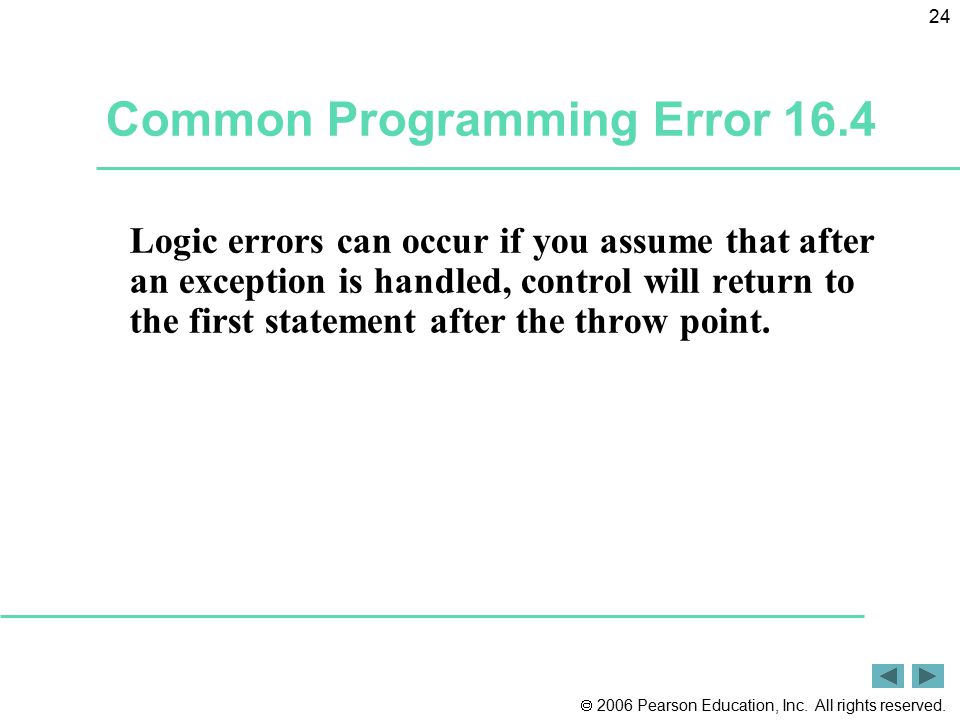 24

Common Programming Error 16.4

Logic errors can occur if you assume that after an exception is handled, control will return to the first statement after the throw point.

© 2006 Pearson Education, Inc. All rights reserved.